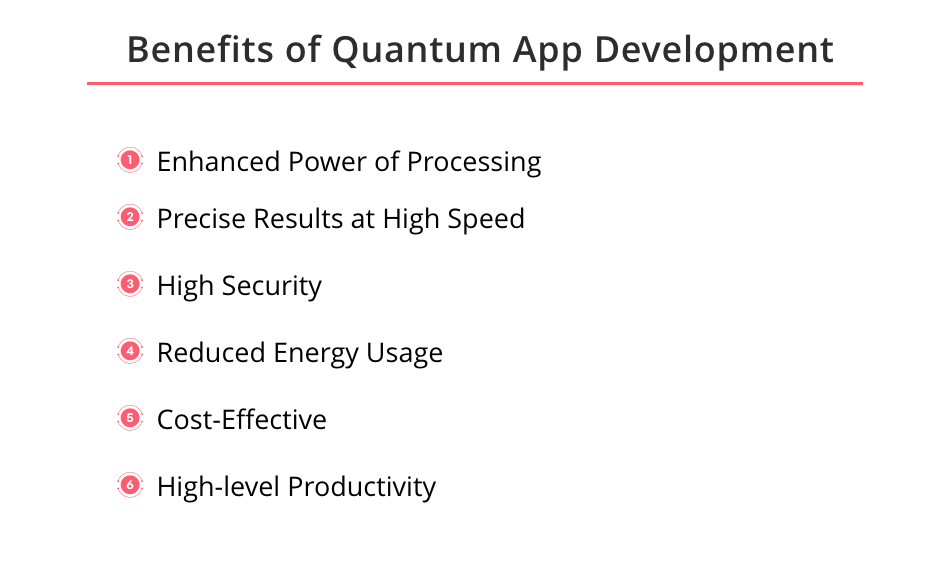 Benefits of Quantum App Development

1 Enhanced Power of Processing

2 Precise Results at High Speed

3 High Security

4 Reduced Energy Usage

5 Cost-Effective

6 High-level Productivity